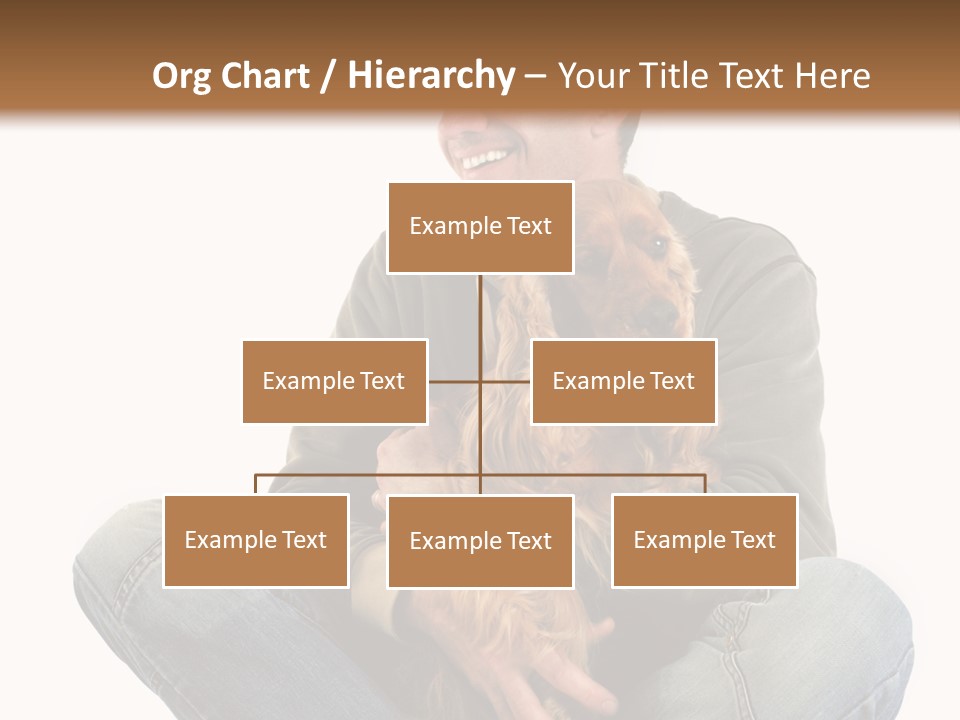 Org Chart / Hierarchy – Your Title Text Here

Example Text

Example Text

Example Text

Example Text

Example Text

Example Text